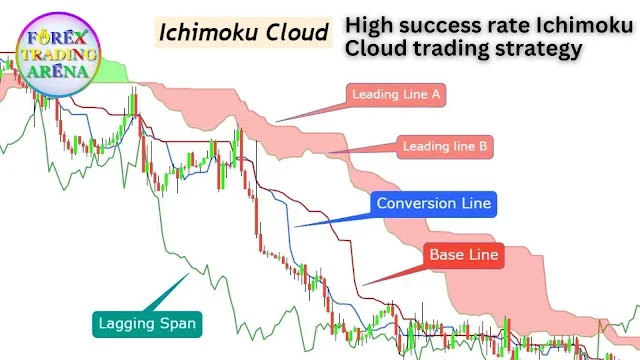 FOREX TRADING ARENA

Ichimoku Cloud

High success rate Ichimoku Cloud trading strategy

Leading Line A

Leading line B

Conversion Line

Base Line

Lagging Span